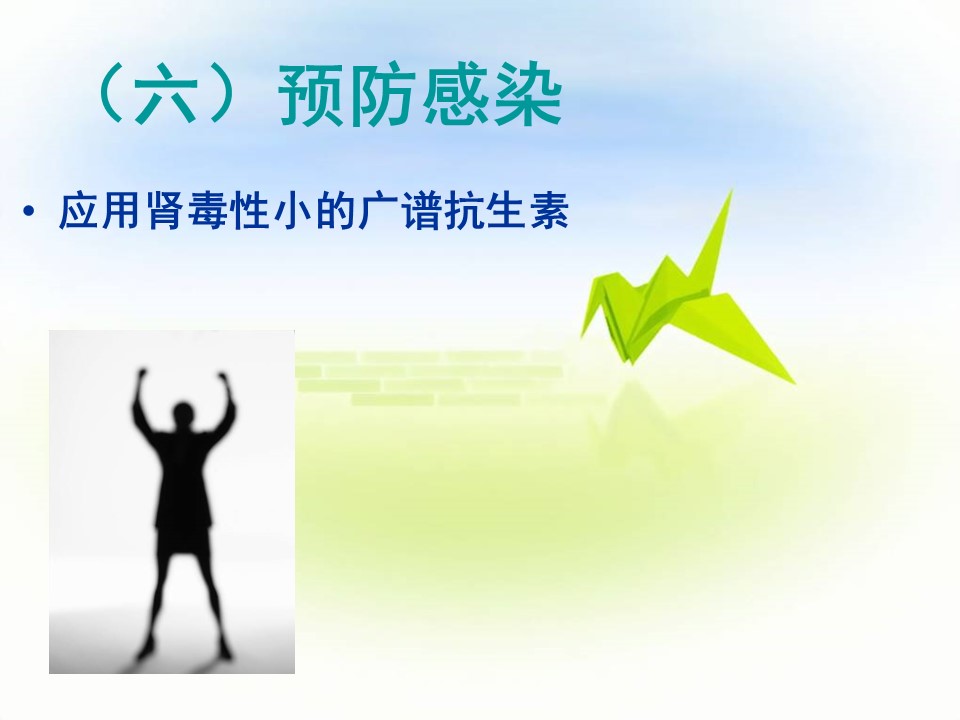 （六）预防感染

• 应用肾毒性小的广谱抗生素